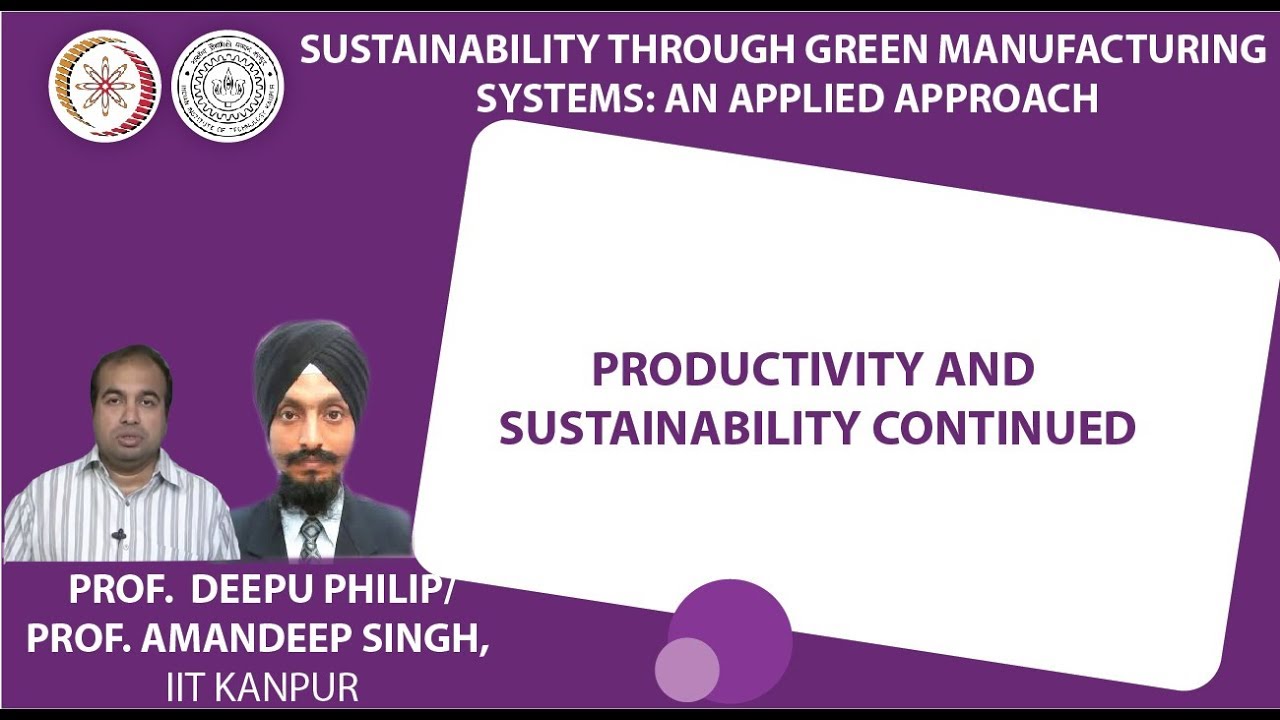 SUSTAINABILITY THROUGH GREEN MANUFACTURING SYSTEMS: AN APPLIED APPROACH

PRODUCTIVITY AND SUSTAINABILITY CONTINUED

PROF. DEEPU PHILIP/ PROF. AMANDEEP SINGH, IIT KANPUR